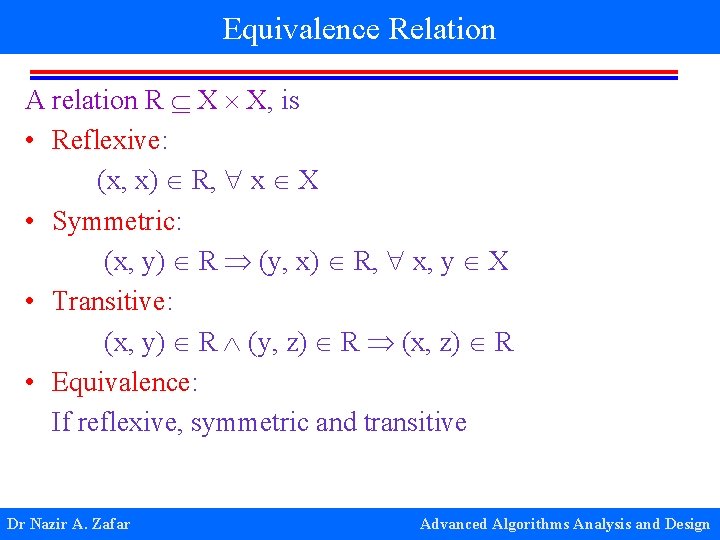 Equivalence Relation

A relation $R \subseteq X \times X$, is

• Reflexive:

$(x, x) \in R, \forall x \in X$

• Symmetric:

$(x, y) \in R \Rightarrow (y, x) \in R, \forall x, y \in X$

• Transitive:

$(x, y) \in R \wedge (y, z) \in R \Rightarrow (x, z) \in R$

• Equivalence:

If reflexive, symmetric and transitive

Dr Nazir A. Zafar

Advanced Algorithms Analysis and Design